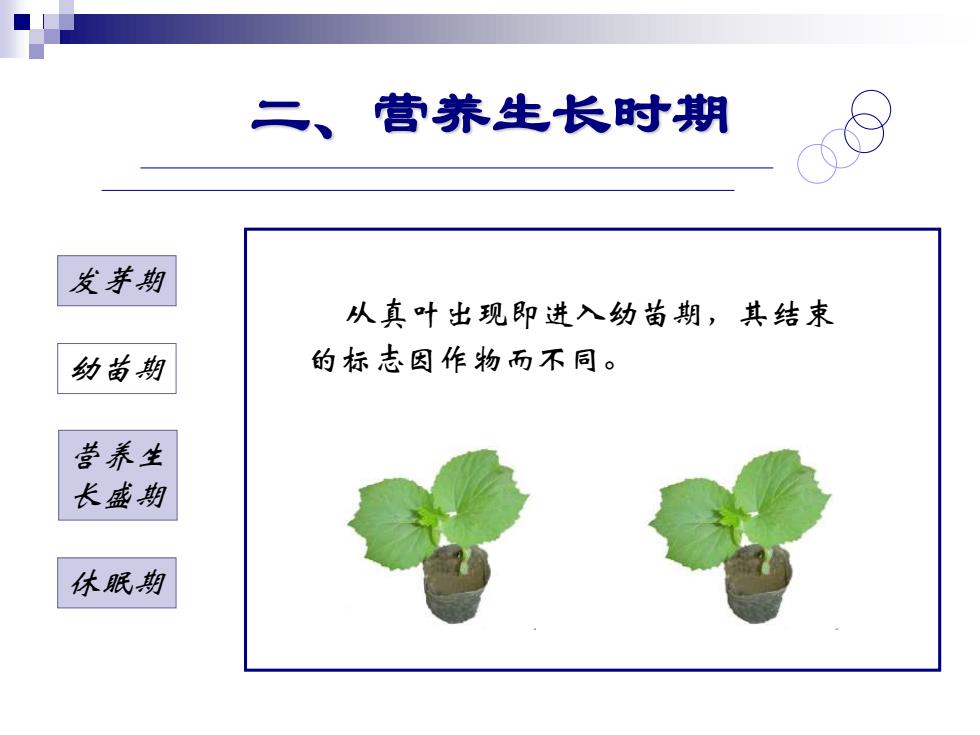 二、营养生长时期

发芽期

幼苗期

营养生长盛期

休眠期

从真叶出现即进入幼苗期，其结束的标志因作物而不同。